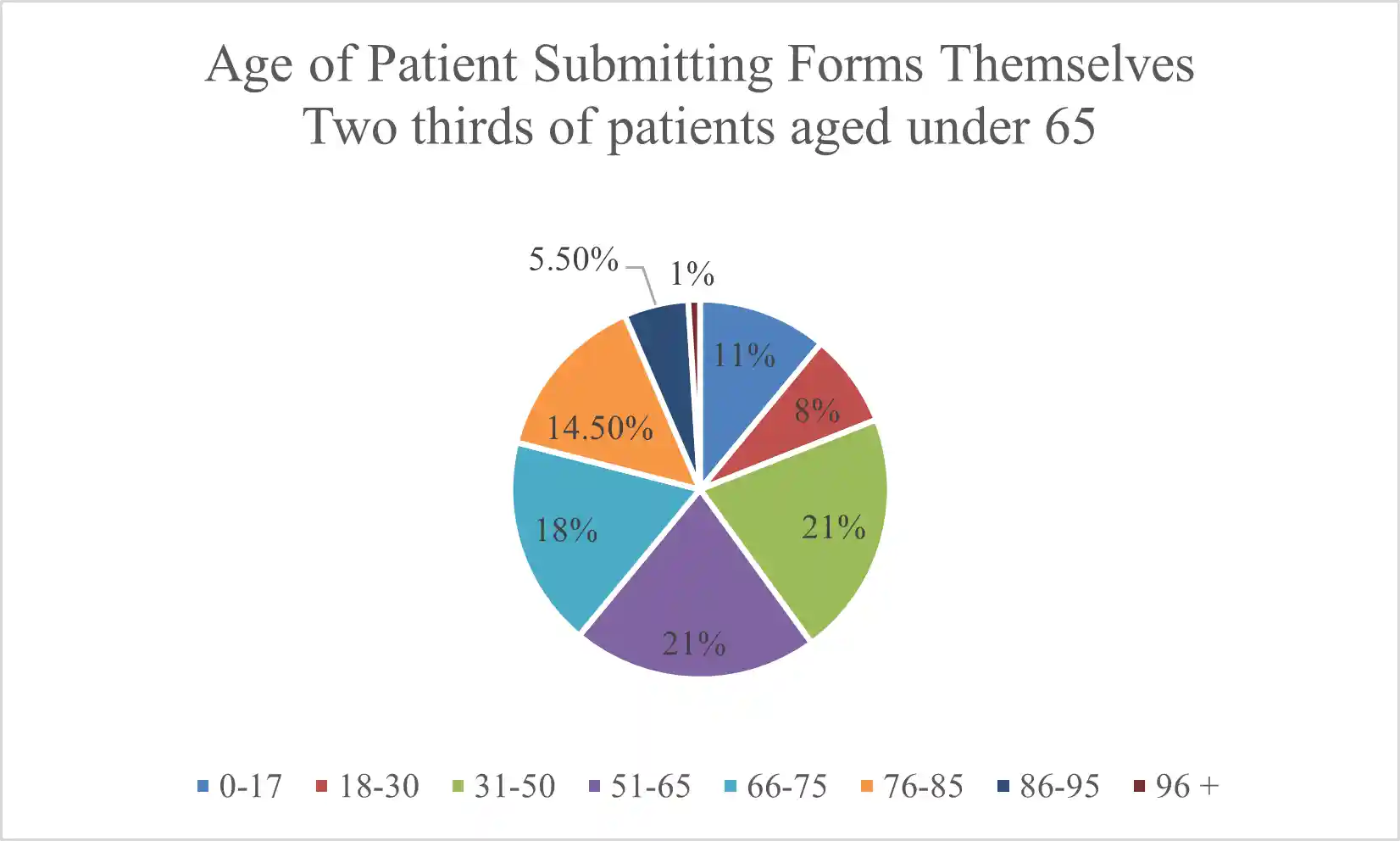 Age of Patient Submitting Forms Themselves
Two thirds of patients aged under 65

5.50%
1%
11%
8%
21%
21%
18%
14.50%

0-17 18-30 31-50 51-65 66-75 76-85 86-95 96 +